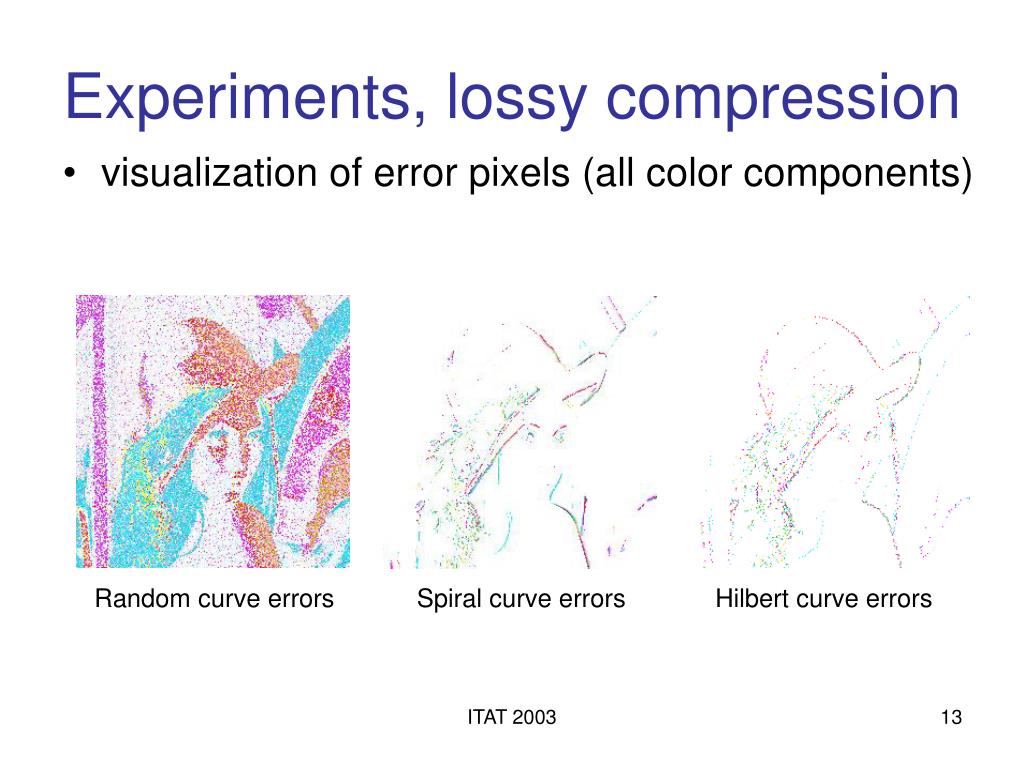 Experiments, lossy compression

• visualization of error pixels (all color components)

Random curve errors

Spiral curve errors

Hilbert curve errors

ITAT 2003

13